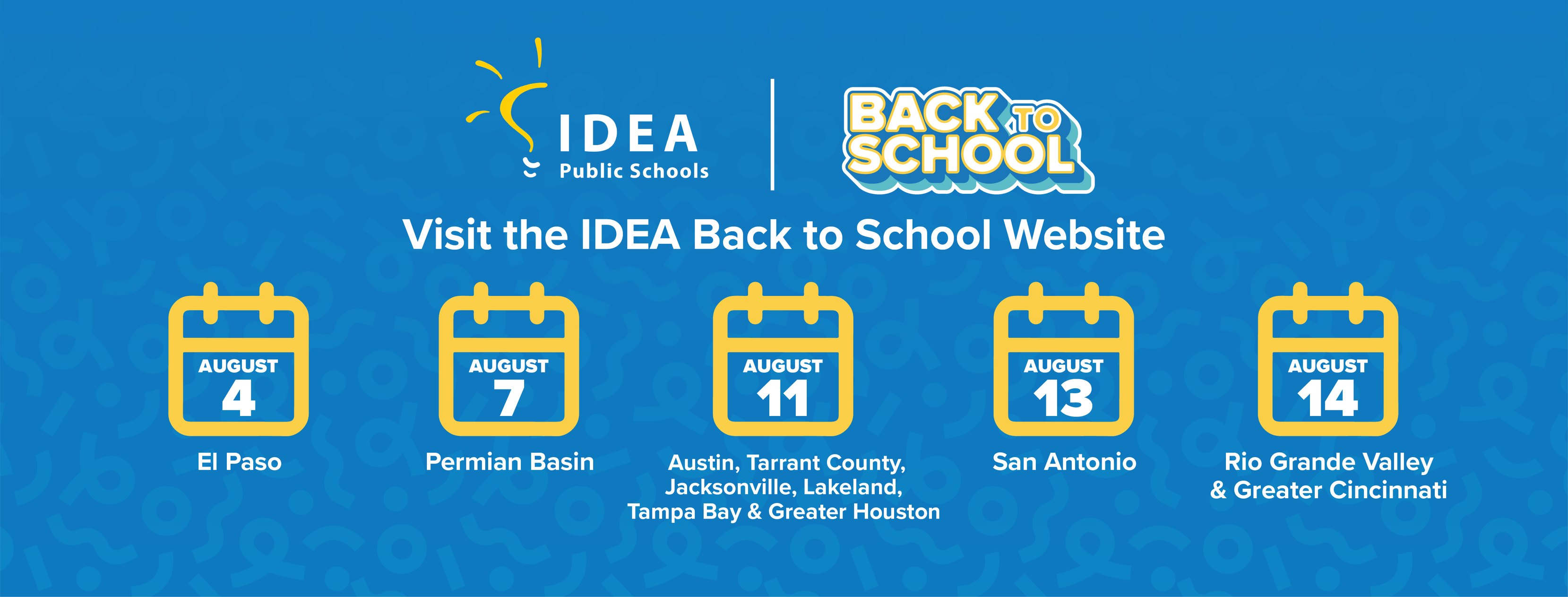 IDEA
Public Schools

BACK TO SCHOOL

Visit the IDEA Back to School Website

AUGUST
4
El Paso

AUGUST
7
Permian Basin

AUGUST
11
Austin, Tarrant County, Jacksonville, Lakeland, Tampa Bay & Greater Houston

AUGUST
13
San Antonio

AUGUST
14
Rio Grande Valley & Greater Cincinnati